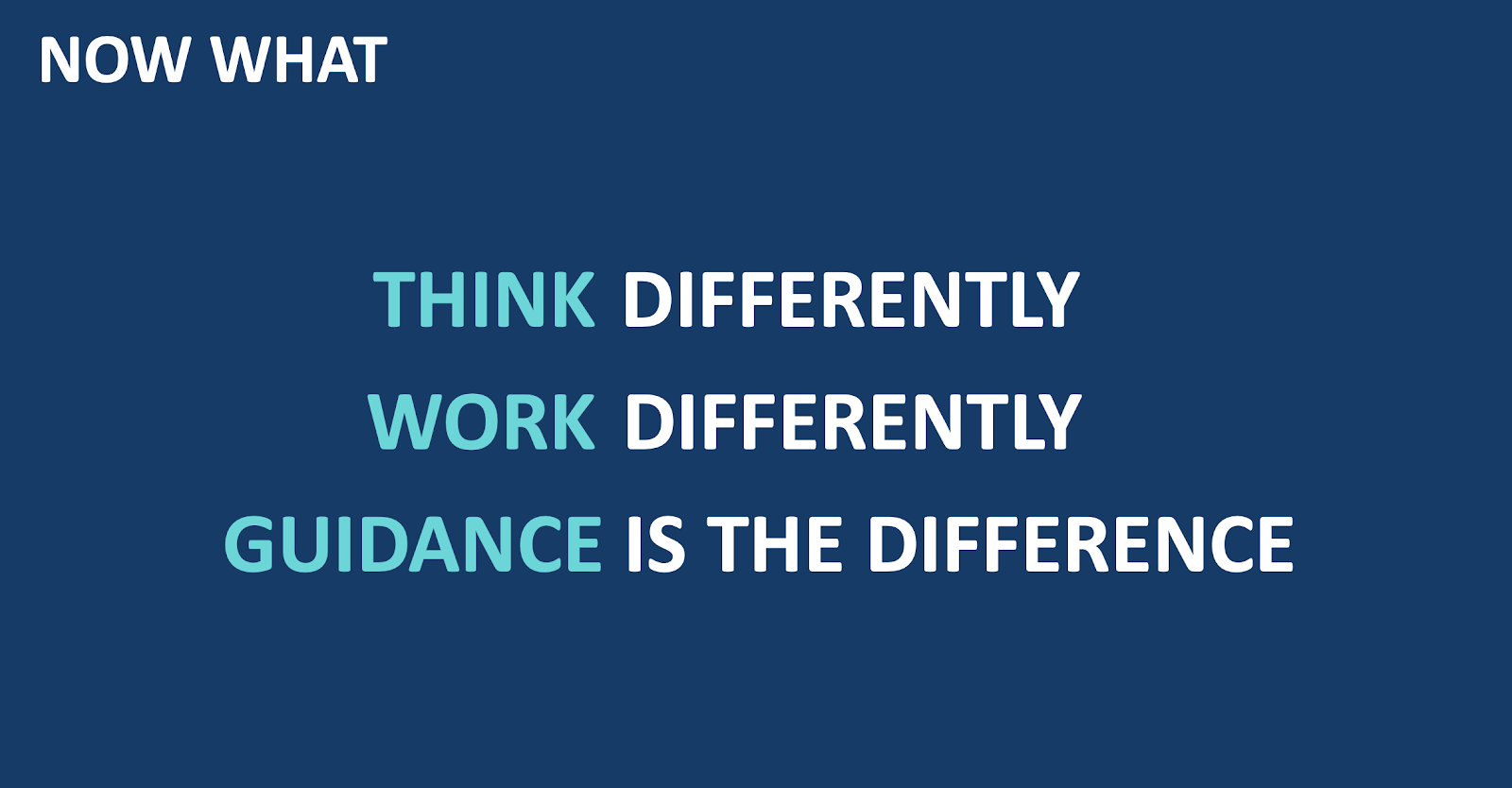 NOW WHAT

THINK DIFFERENTLY
WORK DIFFERENTLY
GUIDANCE IS THE DIFFERENCE